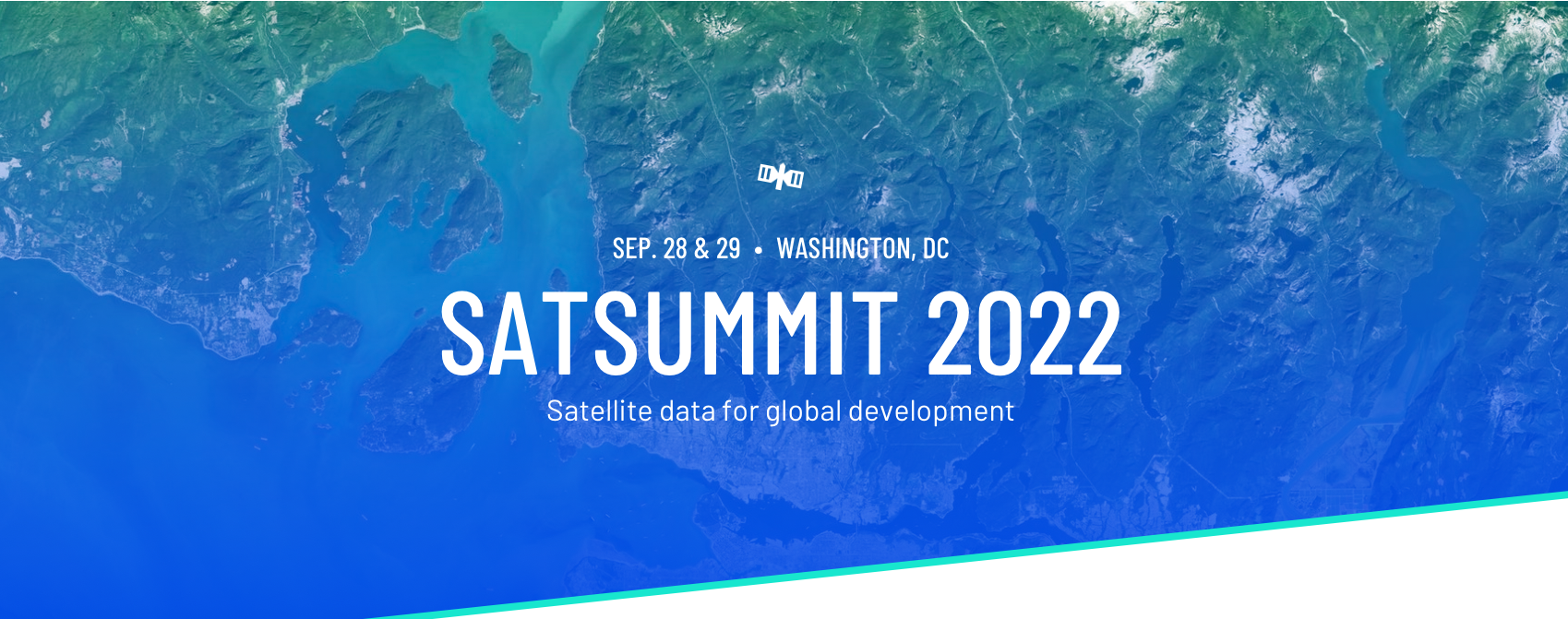 SEP. 28 & 29 • WASHINGTON, DC

SATSUMMIT 2022

Satellite data for global development